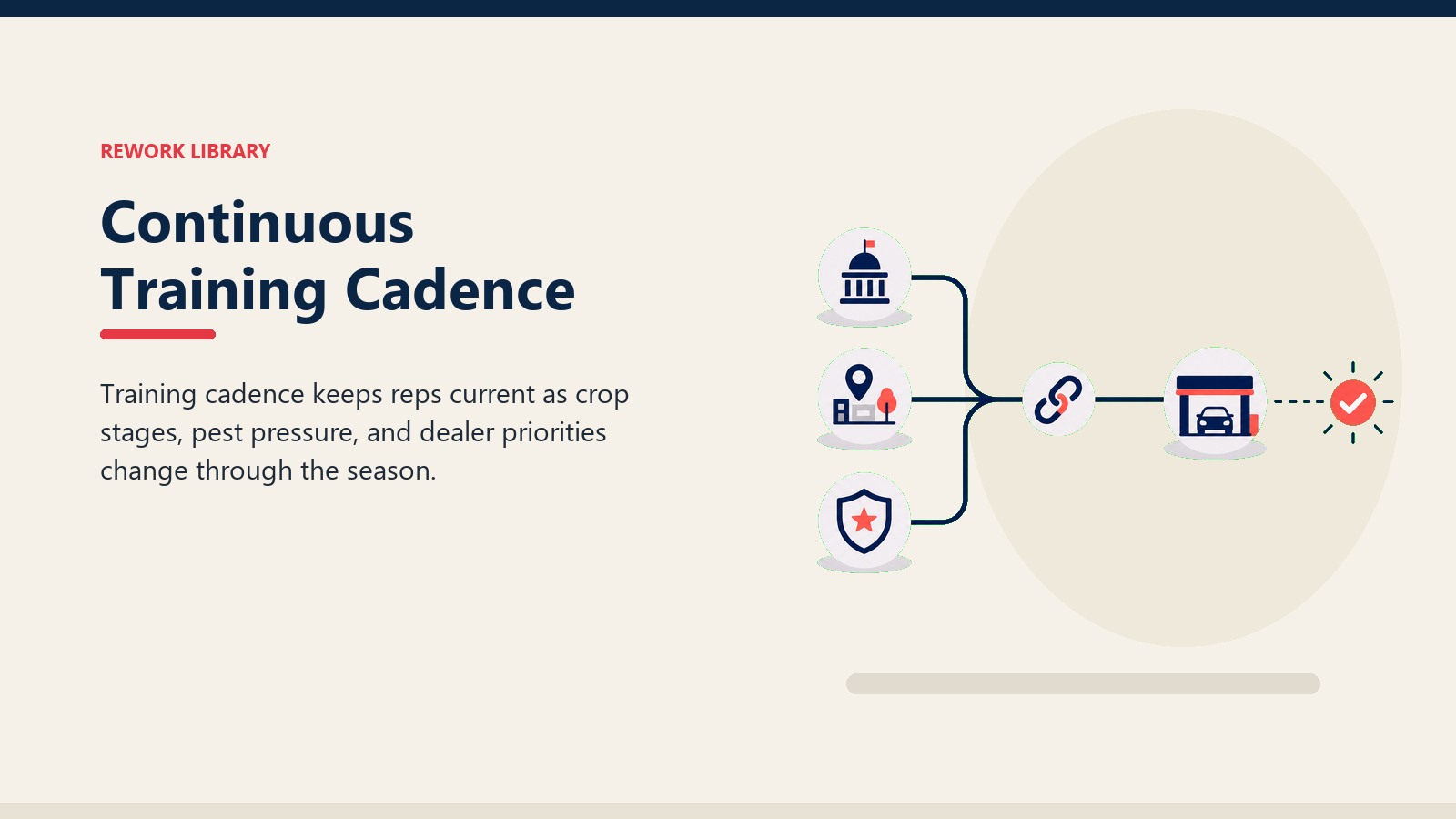 REWORK LIBRARY

Continuous Training Cadence

Training cadence keeps reps current as crop stages, pest pressure, and dealer priorities change through the season.